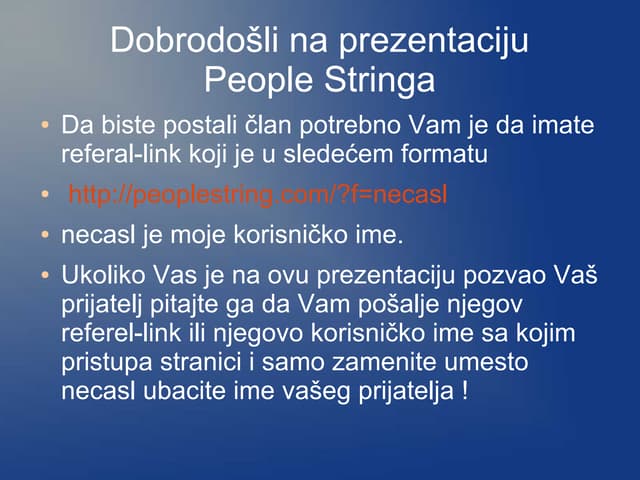 Dobrodošli na prezentaciju People Stringa

• Da biste postali član potrebno Vam je da imate referal-link koji je u sledećem formatu

• http://peoplestring.com/?f=necasl

• necasl je moje korisničko ime.

• Ukoliko Vas je na ovu prezentaciju pozvao Vaš prijatelj pitajte ga da Vam pošalje njegov referel-link ili njegovo korisničko ime sa kojim pristupa stranici i samo zamenite umesto necasl ubacite ime vašeg prijatelja !